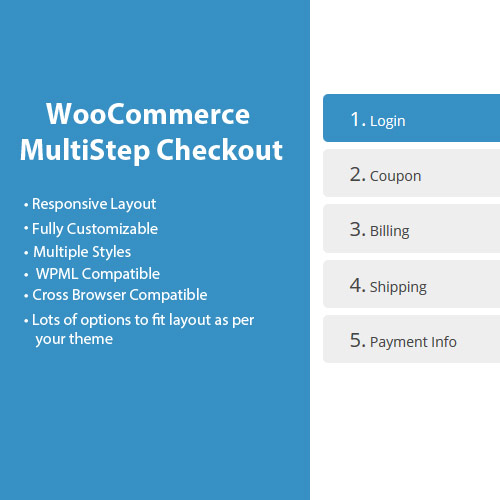 WooCommerce MultiStep Checkout

• Responsive Layout
• Fully Customizable
• Multiple Styles
• WPML Compatible
• Cross Browser Compatible
• Lots of options to fit layout as per your theme

1. Login
2. Coupon
3. Billing
4. Shipping
5. Payment Info